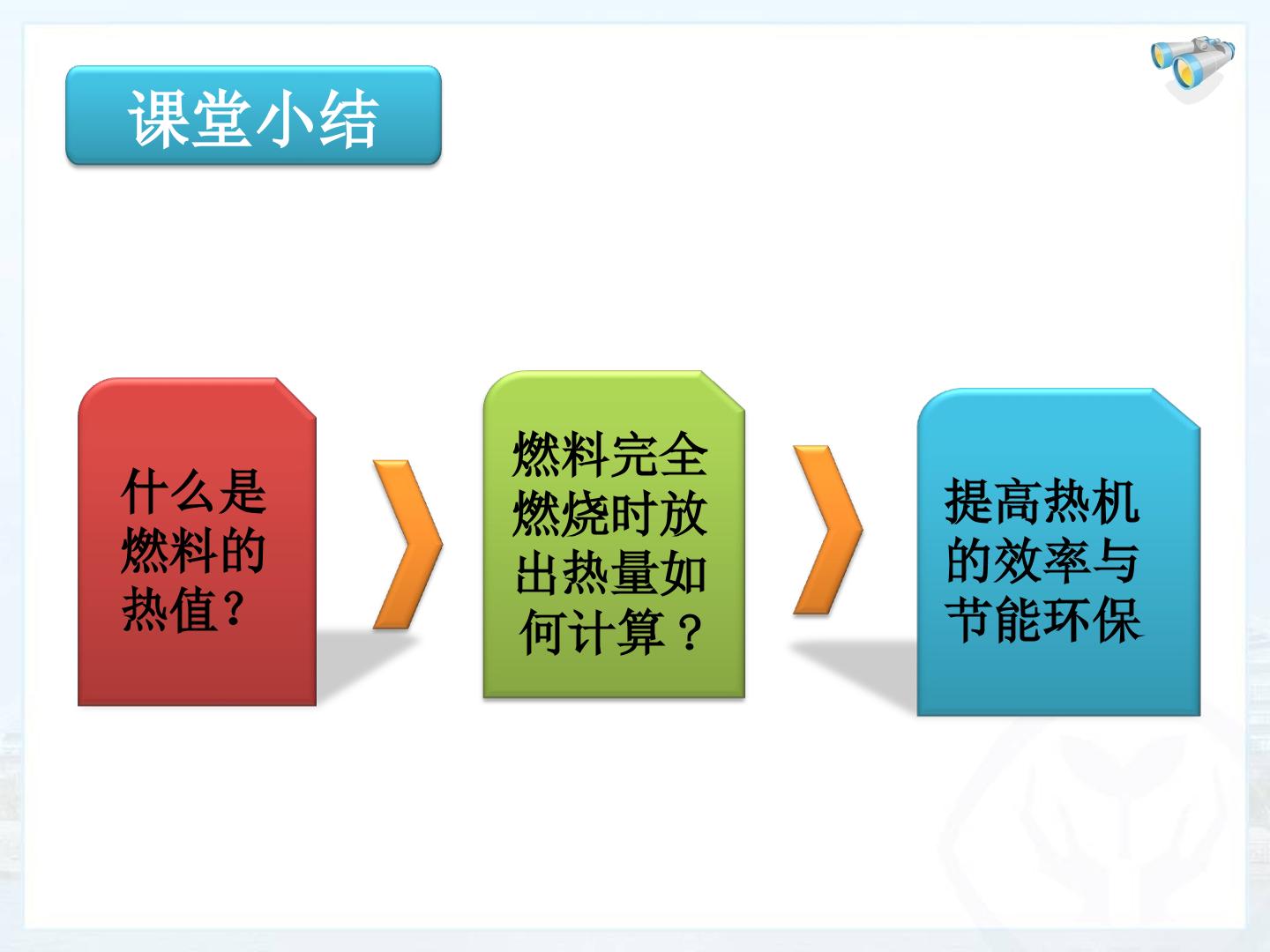 课堂小结

什么是燃料的热值?

燃料完全燃烧时放出热量如何计算？

提高热机的效率与节能环保